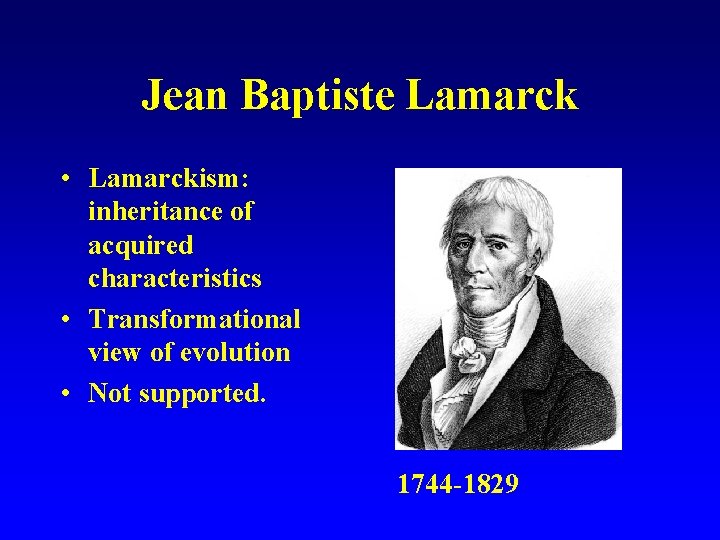 Jean Baptiste Lamarck

• Lamarckism: inheritance of acquired characteristics
• Transformational view of evolution
• Not supported.

1744-1829